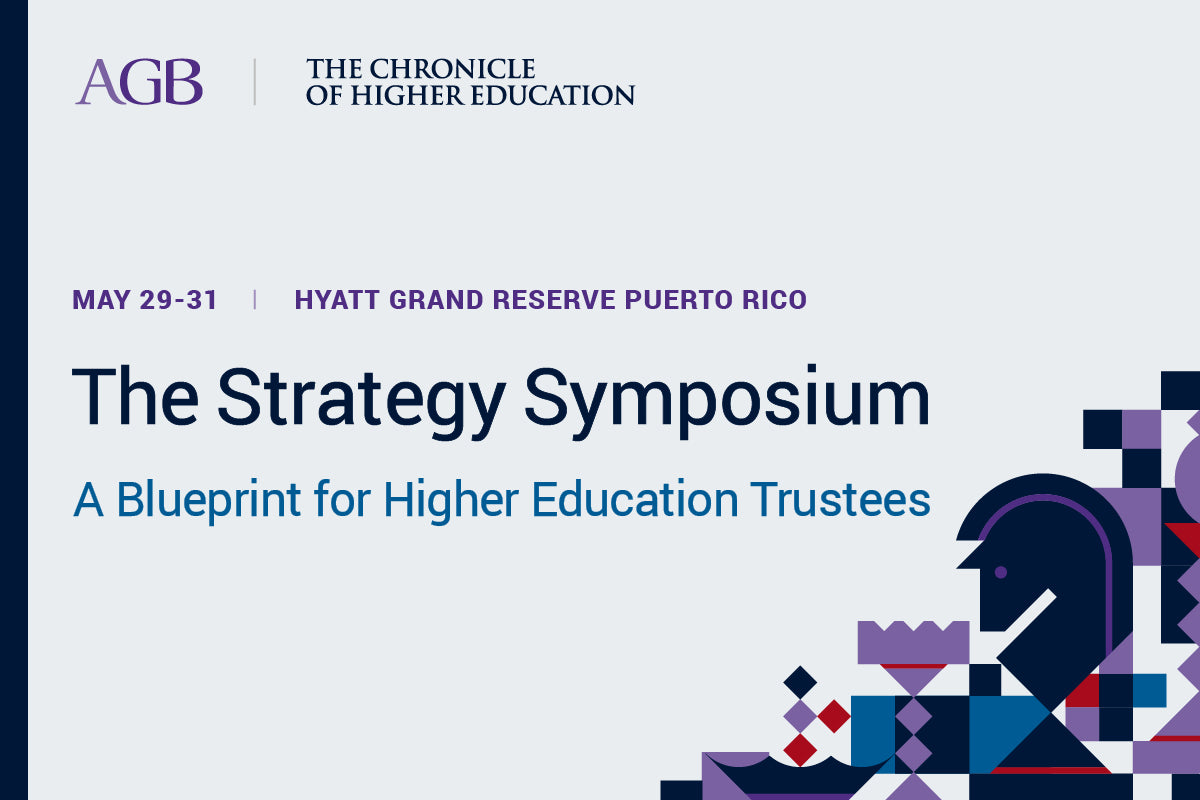 AGB | THE CHRONICLE OF HIGHER EDUCATION

MAY 29-31 | HYATT GRAND RESERVE PUERTO RICO

The Strategy Symposium

A Blueprint for Higher Education Trustees